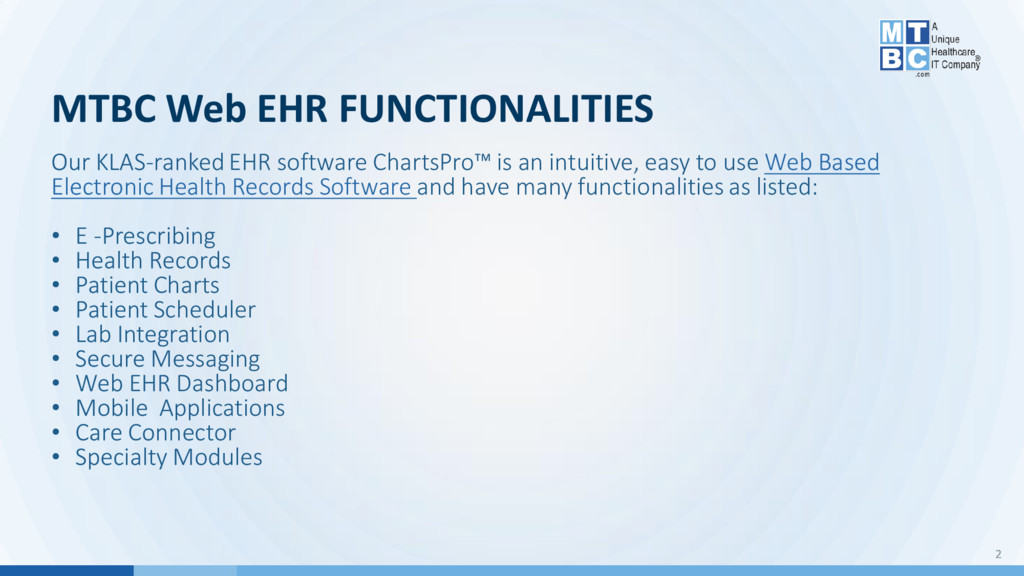 MTBC .com A Unique Healthcare IT Company®

MTBC Web EHR FUNCTIONALITIES

Our KLAS-ranked EHR software ChartsPro™ is an intuitive, easy to use Web Based Electronic Health Records Software and have many functionalities as listed:

• E -Prescribing
• Health Records
• Patient Charts
• Patient Scheduler
• Lab Integration
• Secure Messaging
• Web EHR Dashboard
• Mobile Applications
• Care Connector
• Specialty Modules

2